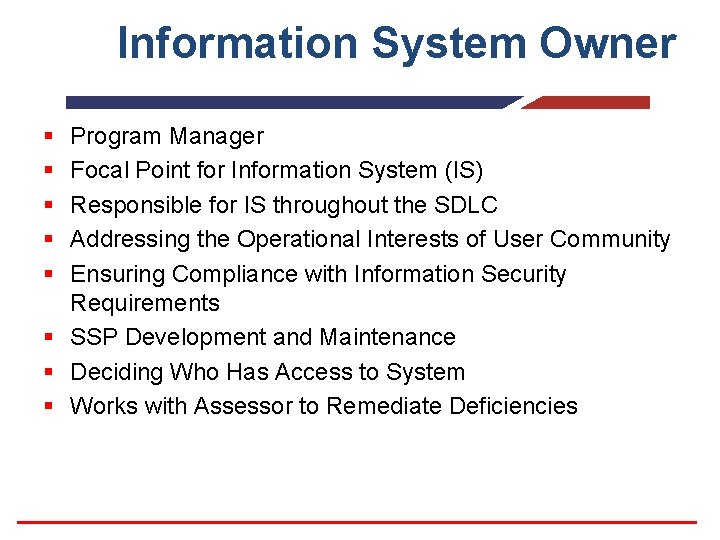 Information System Owner

- Program Manager
- Focal Point for Information System (IS)
- Responsible for IS throughout the SDLC
- Addressing the Operational Interests of User Community
- Ensuring Compliance with Information Security Requirements
- SSP Development and Maintenance
- Deciding Who Has Access to System
- Works with Assessor to Remediate Deficiencies